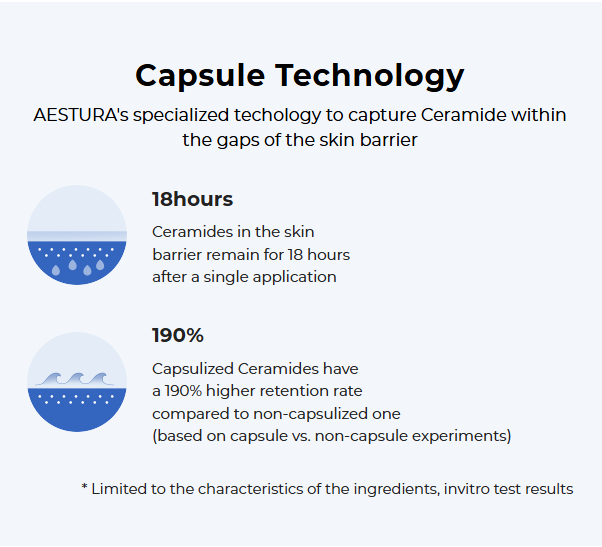 Capsule Technology

AESTURA's specialized techology to capture Ceramide within the gaps of the skin barrier

18hours

Ceramides in the skin barrier remain for 18 hours after a single application

190%

Capsulized Ceramides have a 190% higher retention rate compared to non-capsulized one (based on capsule vs. non-capsule experiments)

* Limited to the characteristics of the ingredients, invitro test results